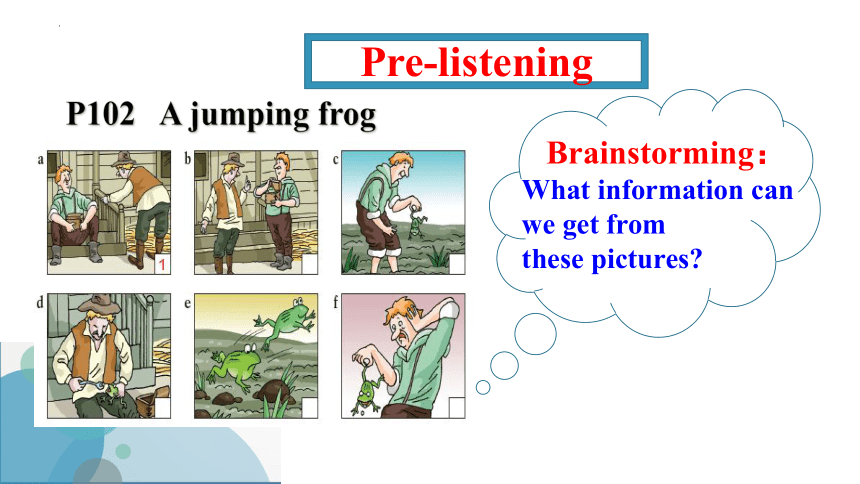 Pre-listening

P102 A jumping frog

a

1

b

c

d

e

f

Brainstorming：
What information can we get from these pictures?